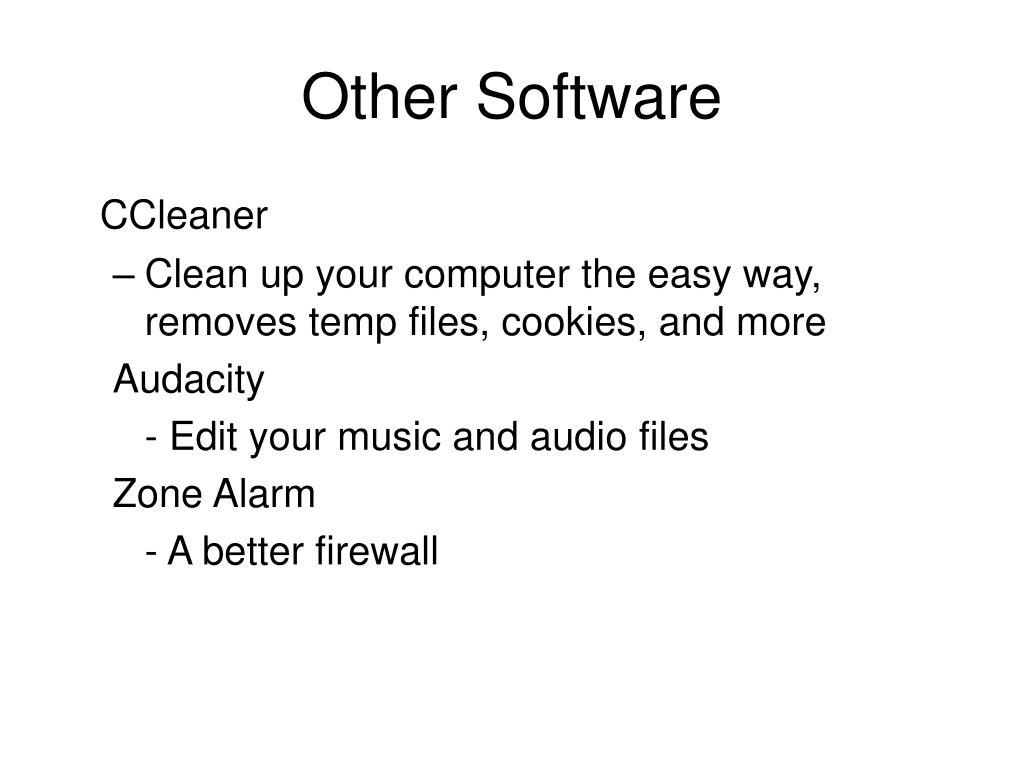 Other Software

CCleaner

– Clean up your computer the easy way, removes temp files, cookies, and more

Audacity

- Edit your music and audio files

Zone Alarm

- A better firewall